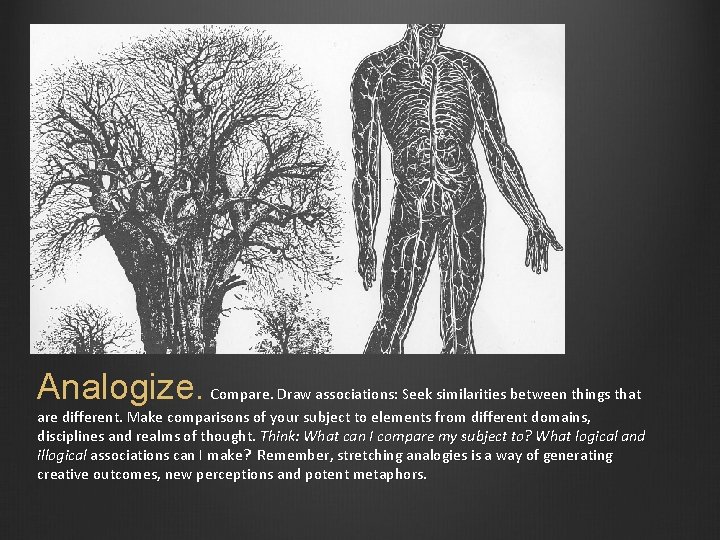 Analogize. Compare. Draw associations: Seek similarities between things that are different. Make comparisons of your subject to elements from different domains, disciplines and realms of thought. Think: What can I compare my subject to? What logical and illogical associations can I make? Remember, stretching analogies is a way of generating creative outcomes, new perceptions and potent metaphors.